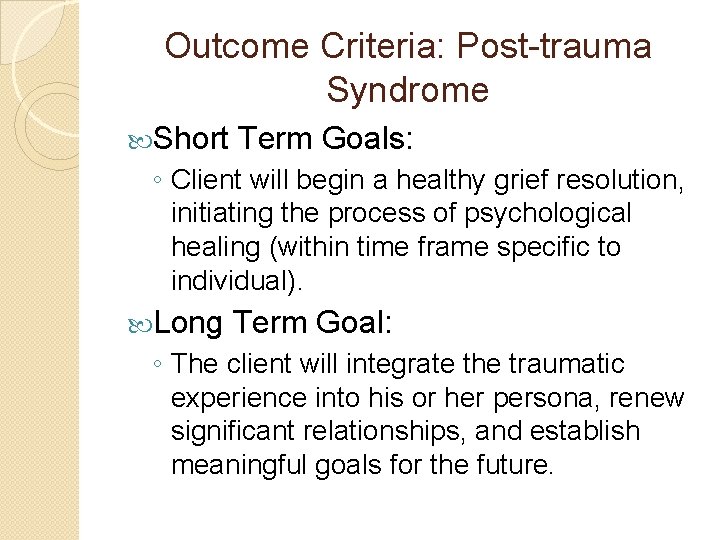 Outcome Criteria: Post-trauma Syndrome

Short Term Goals:

◦ Client will begin a healthy grief resolution, initiating the process of psychological healing (within time frame specific to individual).

Long Term Goal:

◦ The client will integrate the traumatic experience into his or her persona, renew significant relationships, and establish meaningful goals for the future.